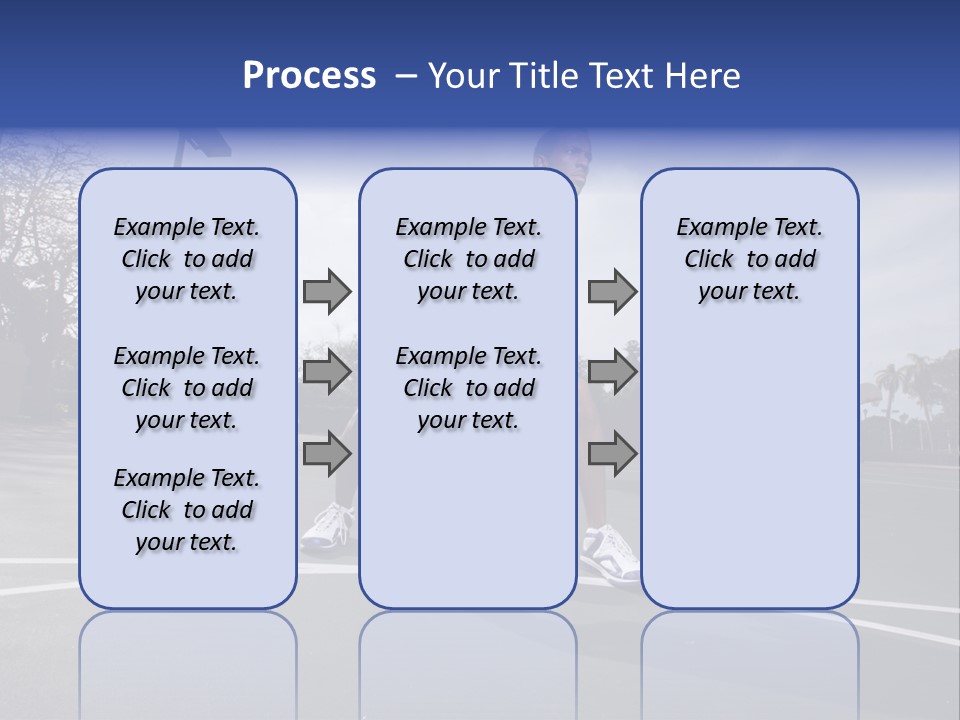 Process – Your Title Text Here

Example Text. Click to add your text.

Example Text. Click to add your text.

Example Text. Click to add your text.

Example Text. Click to add your text.

Example Text. Click to add your text.

Example Text. Click to add your text.